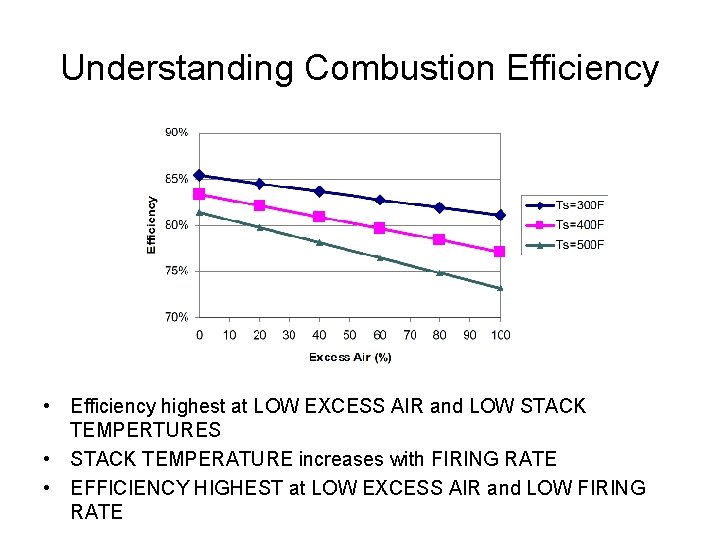 Understanding Combustion Efficiency

90%
85%
80%
75%
70%
Efficiency
0 10 20 30 40 50 60 70 80 90 100
Excess Air (%)
Ts=300F
Ts=400F
Ts=500F

• Efficiency highest at LOW EXCESS AIR and LOW STACK TEMPERTURES
• STACK TEMPERATURE increases with FIRING RATE
• EFFICIENCY HIGHEST at LOW EXCESS AIR and LOW FIRING RATE